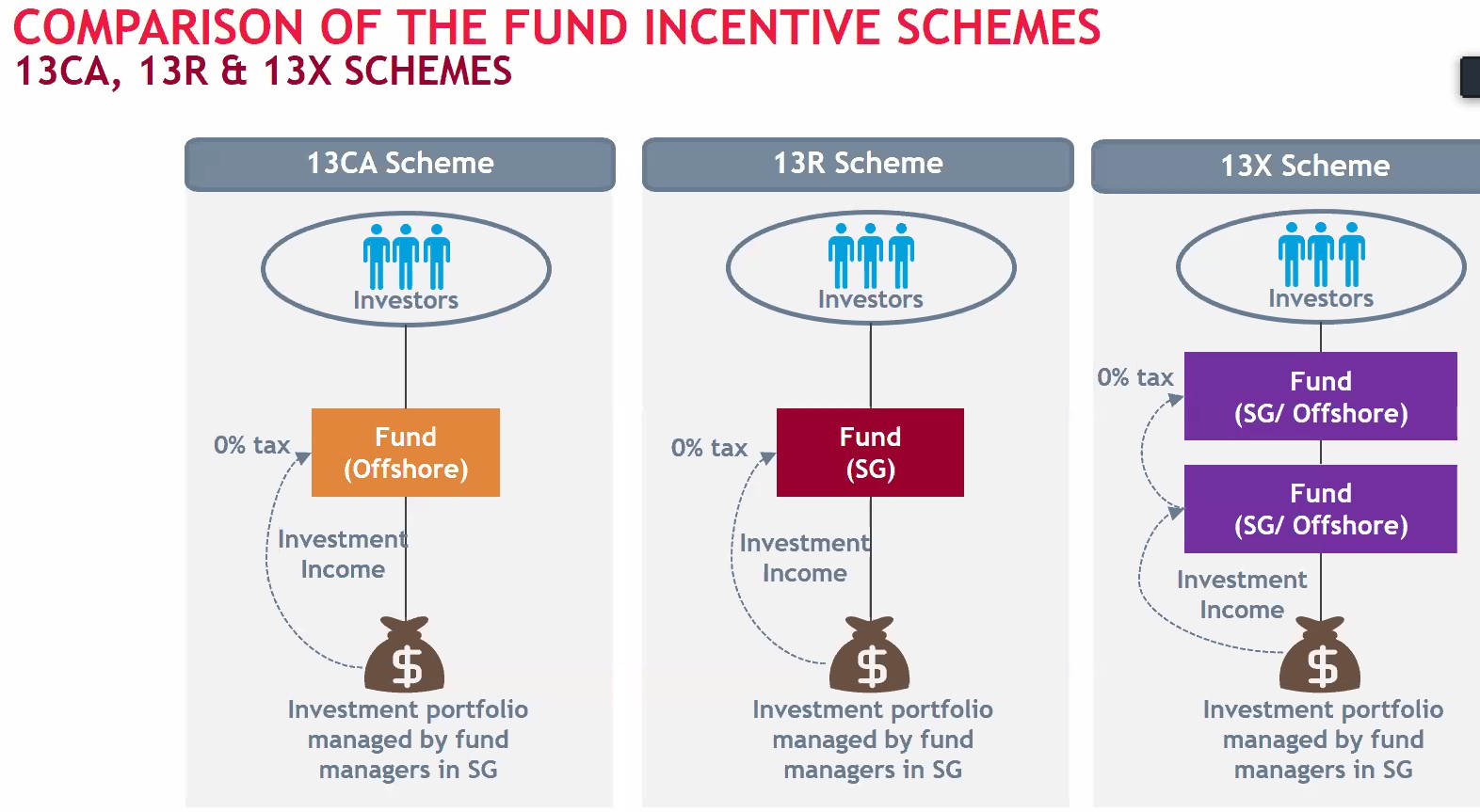 COMPARISON OF THE FUND INCENTIVE SCHEMES
13CA, 13R & 13X SCHEMES

13CA Scheme

Investors

0% tax

Fund
(Offshore)

Investment
Income

$

Investment portfolio managed by fund managers in SG

13R Scheme

Investors

0% tax

Fund
(SG)

Investment
Income

$

Investment portfolio managed by fund managers in SG

13X Scheme

Investors

0% tax

Fund
(SG/ Offshore)

Fund
(SG/ Offshore)

Investment
Income

$

Investment portfolio managed by fund managers in SG